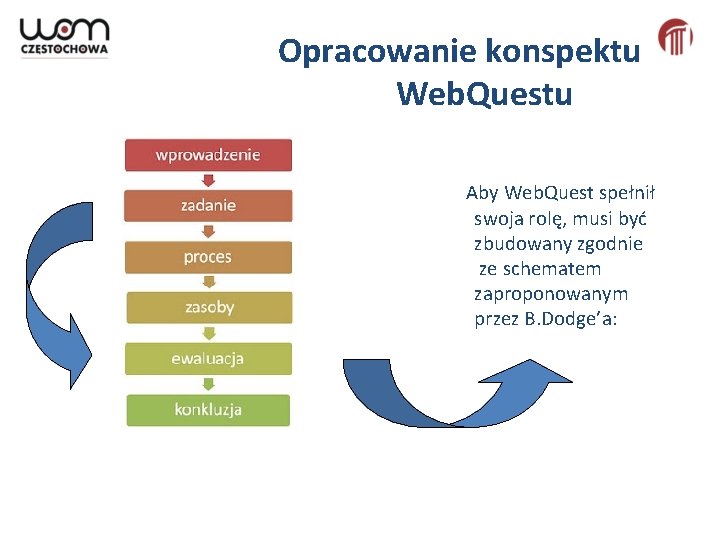 wom
CZĘSTOCHOWA

Opracowanie konspektu WebQuestu

wprowadzenie

zadanie

proces

zasoby

ewaluacja

konkluzja

Aby WebQuest spełnił swoja rolę, musi być zbudowany zgodnie ze schematem zaproponowanym przez B.Dodge'a: